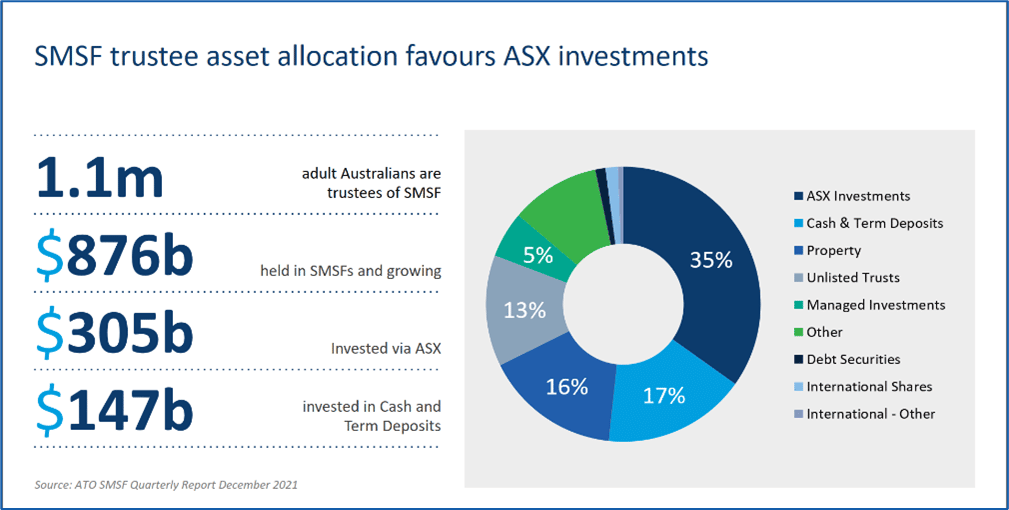 SMSF trustee asset allocation favours ASX investments

1.1m adult Australians are trustees of SMSF

$876b held in SMSFs and growing

$305b Invested via ASX

$147b invested in Cash and Term Deposits

Source: ATO SMSF Quarterly Report December 2021

35%
17%
16%
13%
5%

ASX Investments
Cash & Term Deposits
Property
Unlisted Trusts
Managed Investments
Other
Debt Securities
International Shares
International - Other